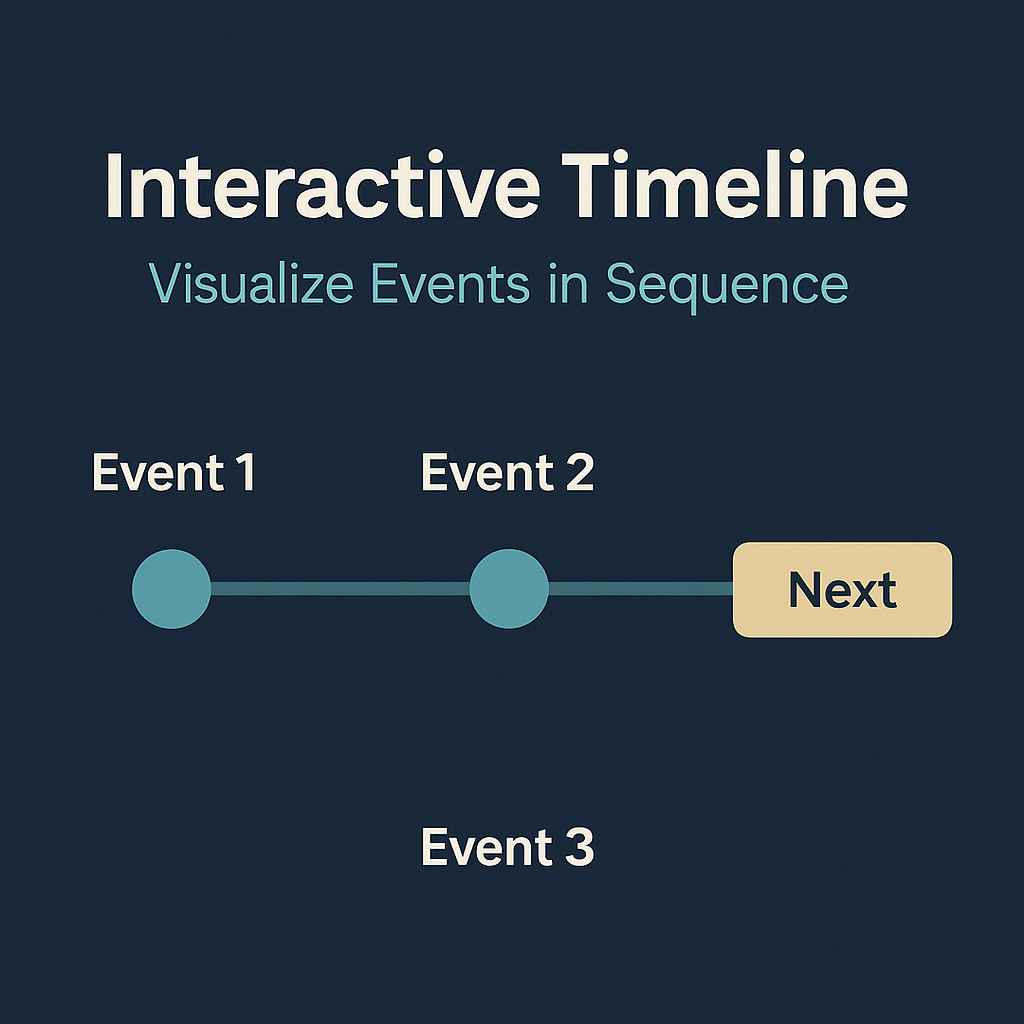 Interactive Timeline
Visualize Events in Sequence

Event 1
Event 2

Next

Event 3